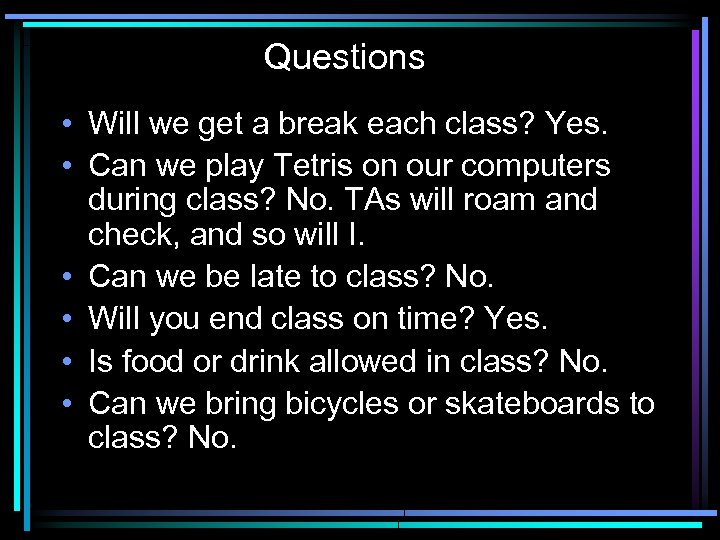 Questions

• Will we get a break each class? Yes.
• Can we play Tetris on our computers during class? No. TAs will roam and check, and so will I.
• Can we be late to class? No.
• Will you end class on time? Yes.
• Is food or drink allowed in class? No.
• Can we bring bicycles or skateboards to class? No.